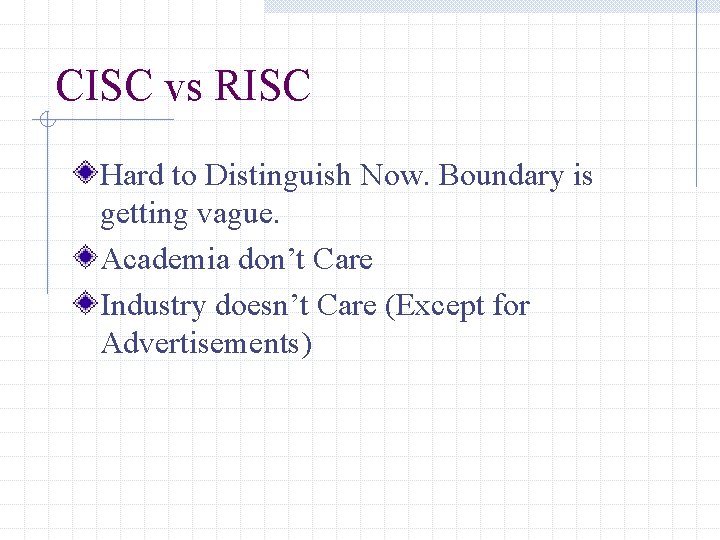 CISC vs RISC

Hard to Distinguish Now. Boundary is getting vague.

Academia don’t Care

Industry doesn’t Care (Except for Advertisements)